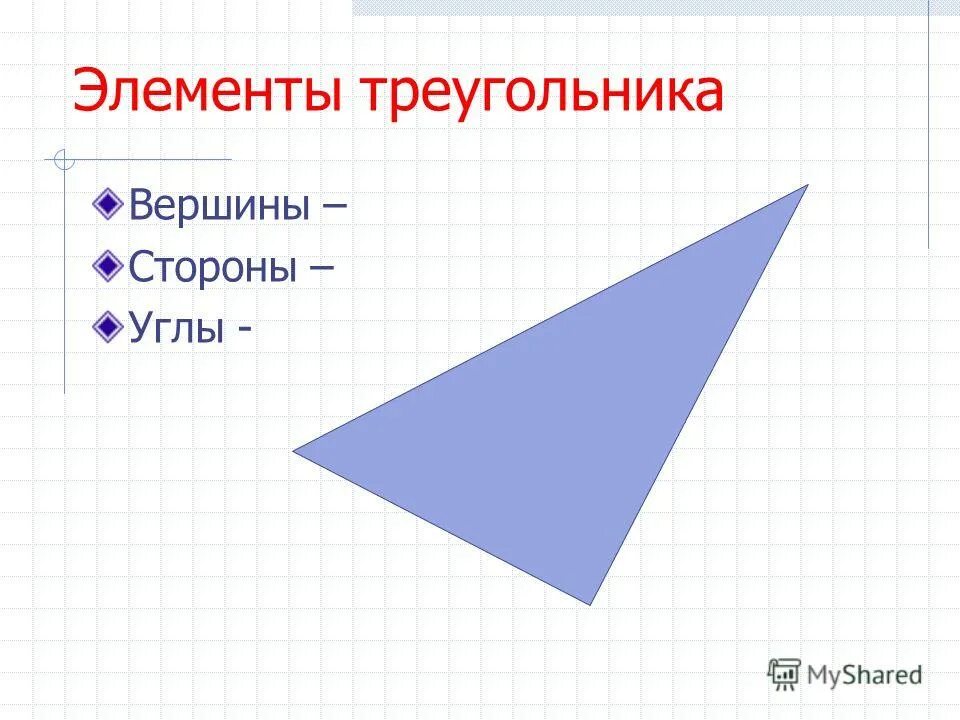 Элементы треугольника

Вершины –

Стороны –

Углы -

MyShared